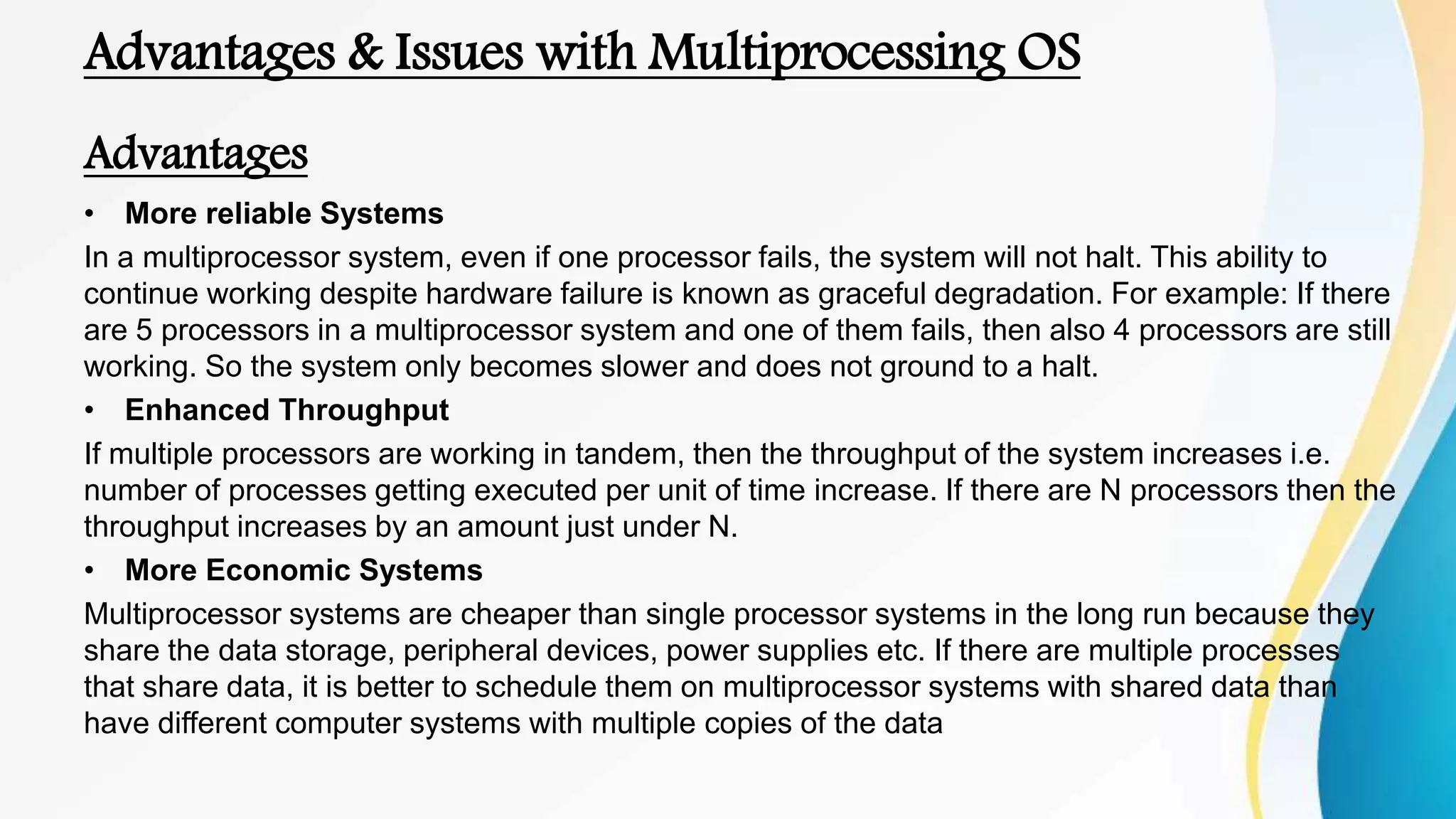 Advantages & Issues with Multiprocessing OS

Advantages

• More reliable Systems

In a multiprocessor system, even if one processor fails, the system will not halt. This ability to continue working despite hardware failure is known as graceful degradation. For example: If there are 5 processors in a multiprocessor system and one of them fails, then also 4 processors are still working. So the system only becomes slower and does not ground to a halt.

• Enhanced Throughput

If multiple processors are working in tandem, then the throughput of the system increases i.e. number of processes getting executed per unit of time increase. If there are N processors then the throughput increases by an amount just under N.

• More Economic Systems

Multiprocessor systems are cheaper than single processor systems in the long run because they share the data storage, peripheral devices, power supplies etc. If there are multiple processes that share data, it is better to schedule them on multiprocessor systems with shared data than have different computer systems with multiple copies of the data